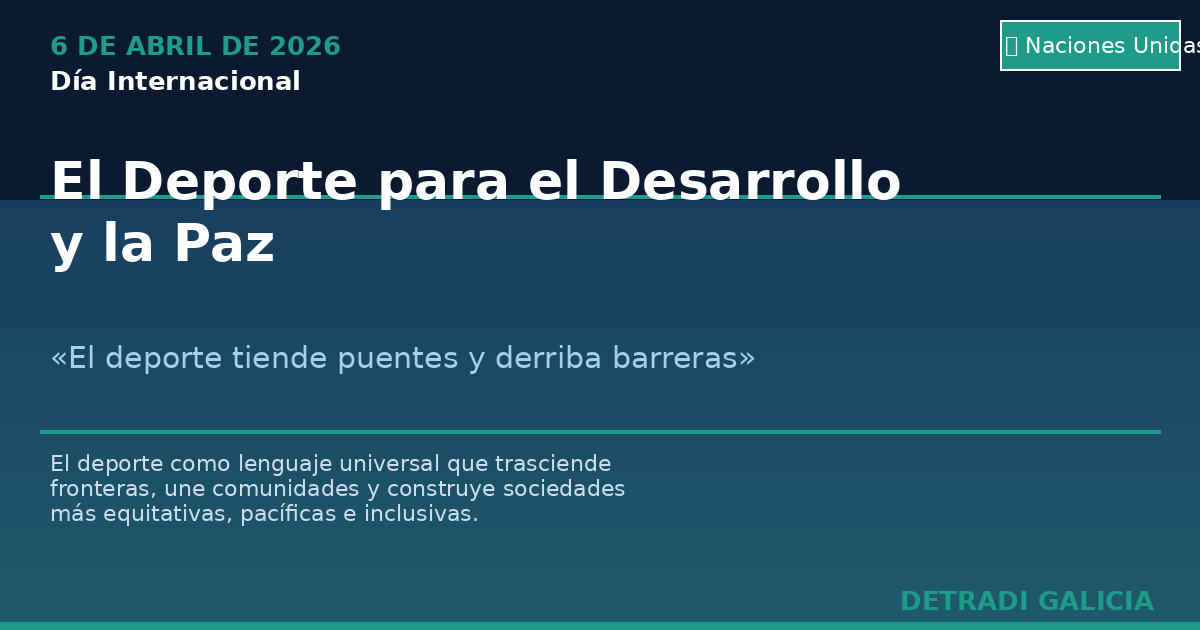 6 DE ABRIL DE 2026
Día Internacional

Naciones Unidas

El Deporte para el Desarrollo y la Paz

«El deporte tiende puentes y derriba barreras»

El deporte como lenguaje universal que trasciende fronteras, une comunidades y construye sociedades más equitativas, pacíficas e inclusivas.

DETRADI GALICIA